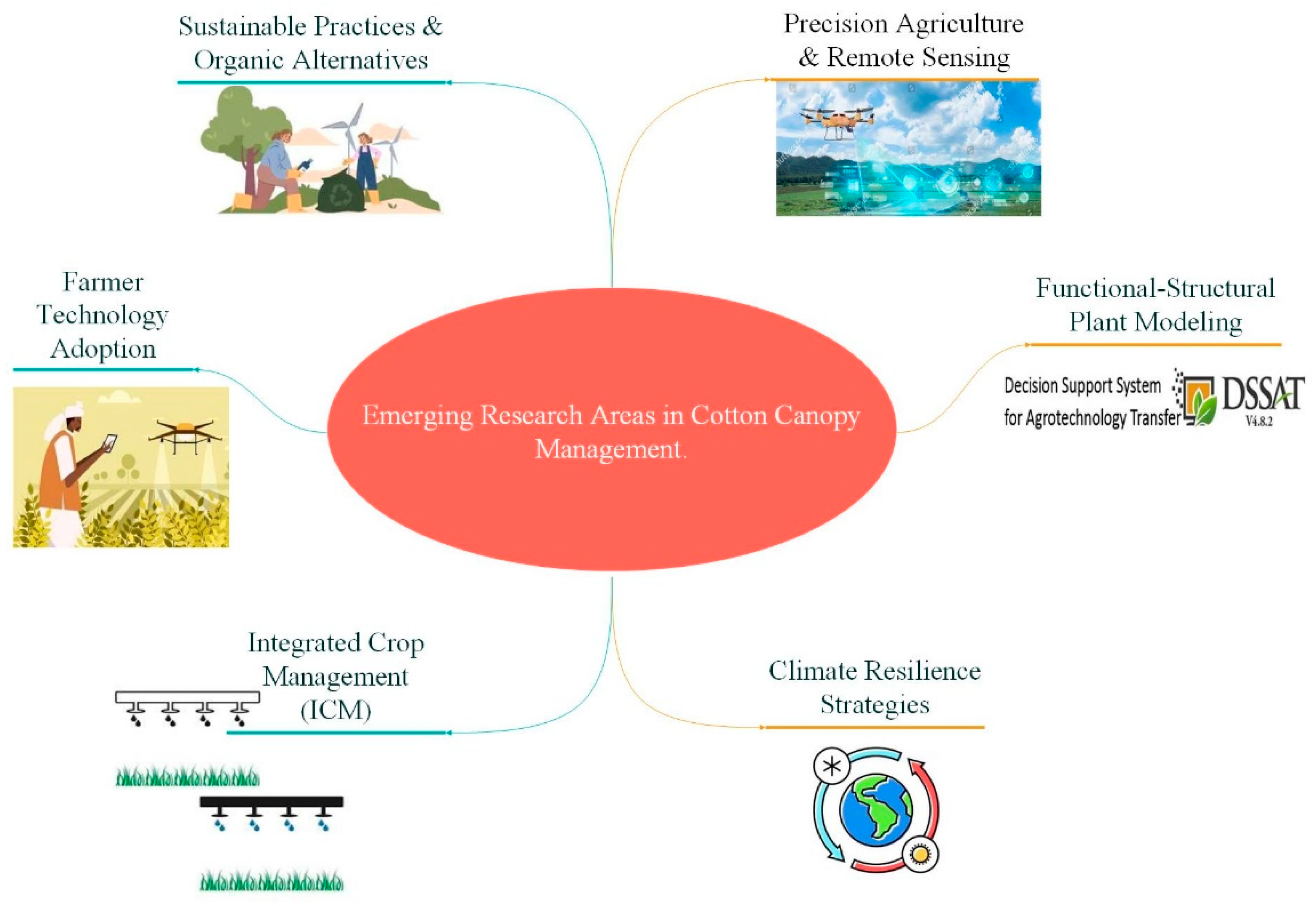 Sustainable Practices & Organic Alternatives

Precision Agriculture & Remote Sensing

Farmer Technology Adoption

Emerging Research Areas in Cotton Canopy Management.

Functional-Structural Plant Modeling

Decision Support System for Agrotechnology Transfer DSSAT V4.8.2

Integrated Crop Management (ICM)

Climate Resilience Strategies